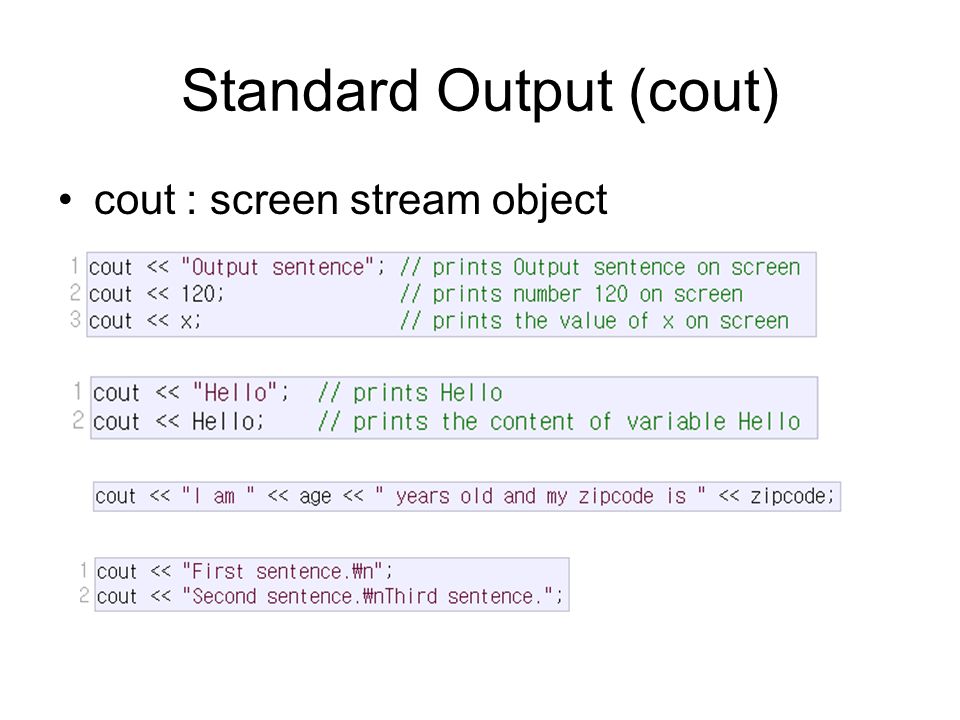 Standard Output (cout)

• cout : screen stream object

1 cout << "Output sentence"; // prints Output sentence on screen
2 cout << 120;              // prints number 120 on screen
3 cout << x;                // prints the value of x on screen

1 cout << "Hello";  // prints Hello
2 cout << Hello;    // prints the content of variable Hello

cout << "I am " << age << " years old and my zipcode is " << zipcode;

1 cout << "First sentence.₩n";
2 cout << "Second sentence.₩nThird sentence.";